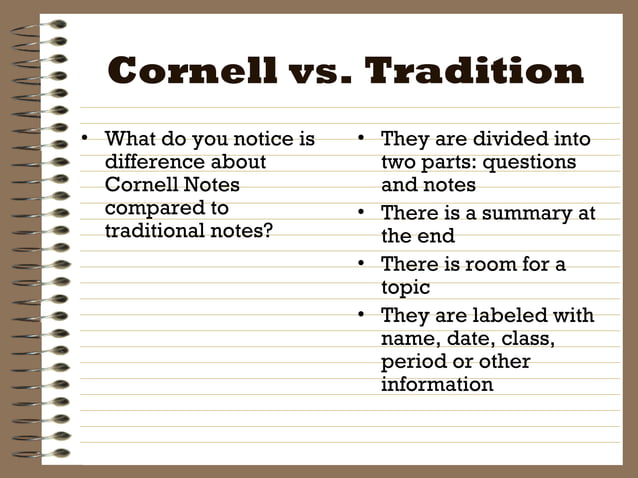 Cornell vs. Tradition

• What do you notice is difference about Cornell Notes compared to traditional notes?

• They are divided into two parts: questions and notes
• There is a summary at the end
• There is room for a topic
• They are labeled with name, date, class, period or other information